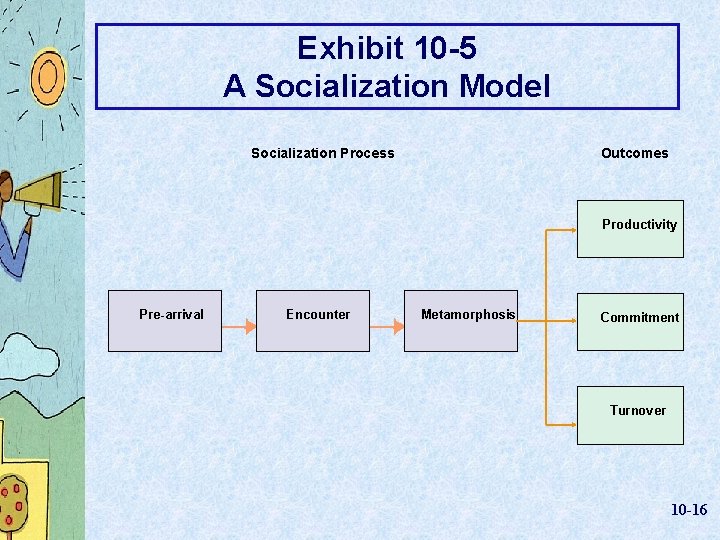 Exhibit 10-5
A Socialization Model

Socialization Process

Outcomes

Pre-arrival

Encounter

Metamorphosis

Productivity

Commitment

Turnover

10-16